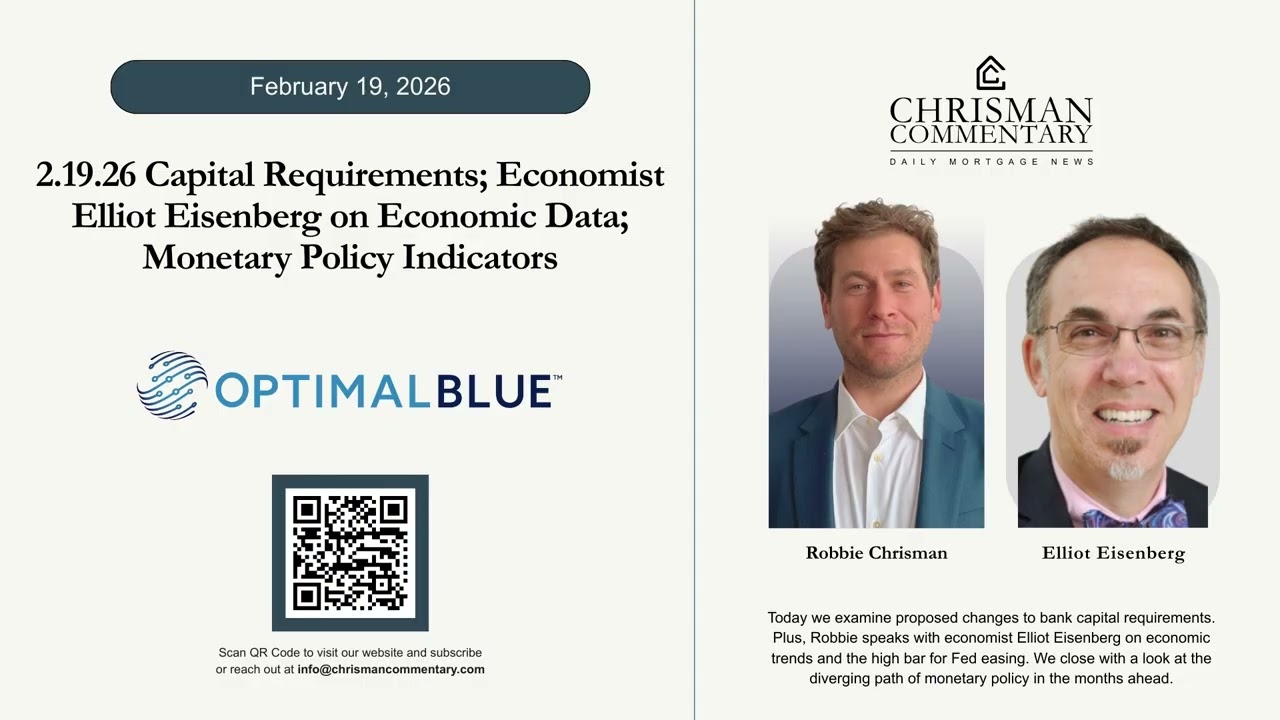 February 19, 2026

2.19.26 Capital Requirements; Economist Elliot Eisenberg on Economic Data; Monetary Policy Indicators

OPTIMALBLUE™

Scan QR Code to visit our website and subscribe or reach out at info@chrismancommentary.com

CHRISMAN COMMENTARY
DAILY MORTGAGE NEWS

Robbie Chrisman

Elliot Eisenberg

Today we examine proposed changes to bank capital requirements. Plus, Robbie speaks with economist Elliot Eisenberg on economic trends and the high bar for Fed easing. We close with a look at the diverging path of monetary policy in the months ahead.